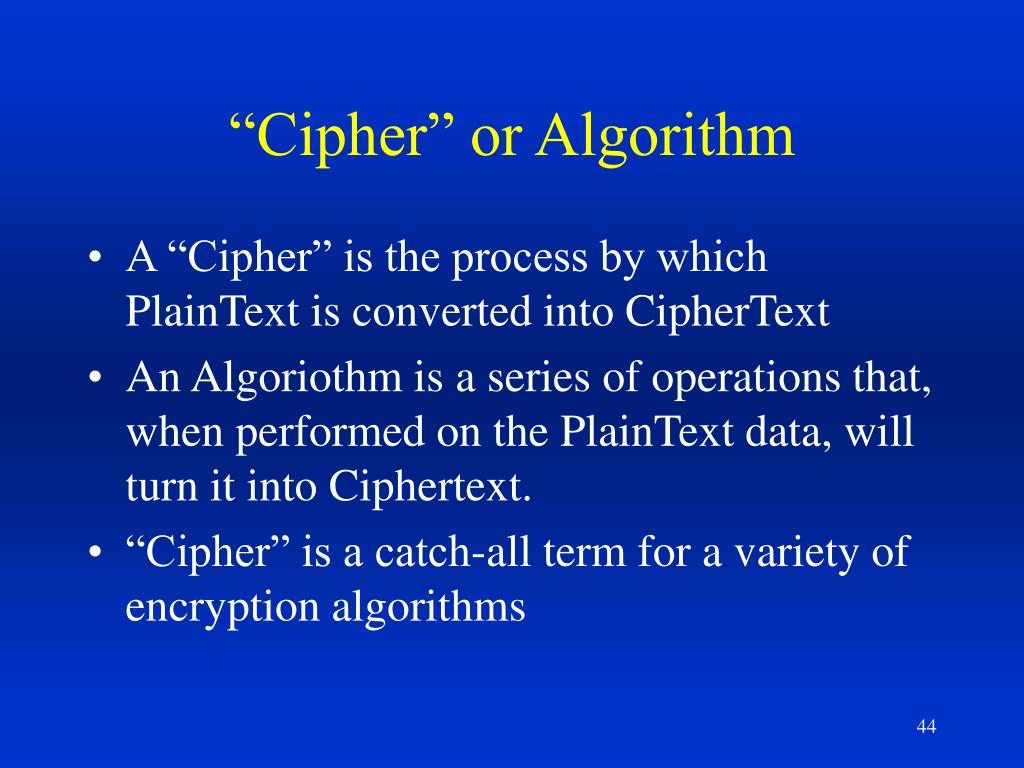 “Cipher” or Algorithm

• A “Cipher” is the process by which PlainText is converted into CipherText
• An Algoriothm is a series of operations that, when performed on the PlainText data, will turn it into Ciphertext.
• “Cipher” is a catch-all term for a variety of encryption algorithms

44